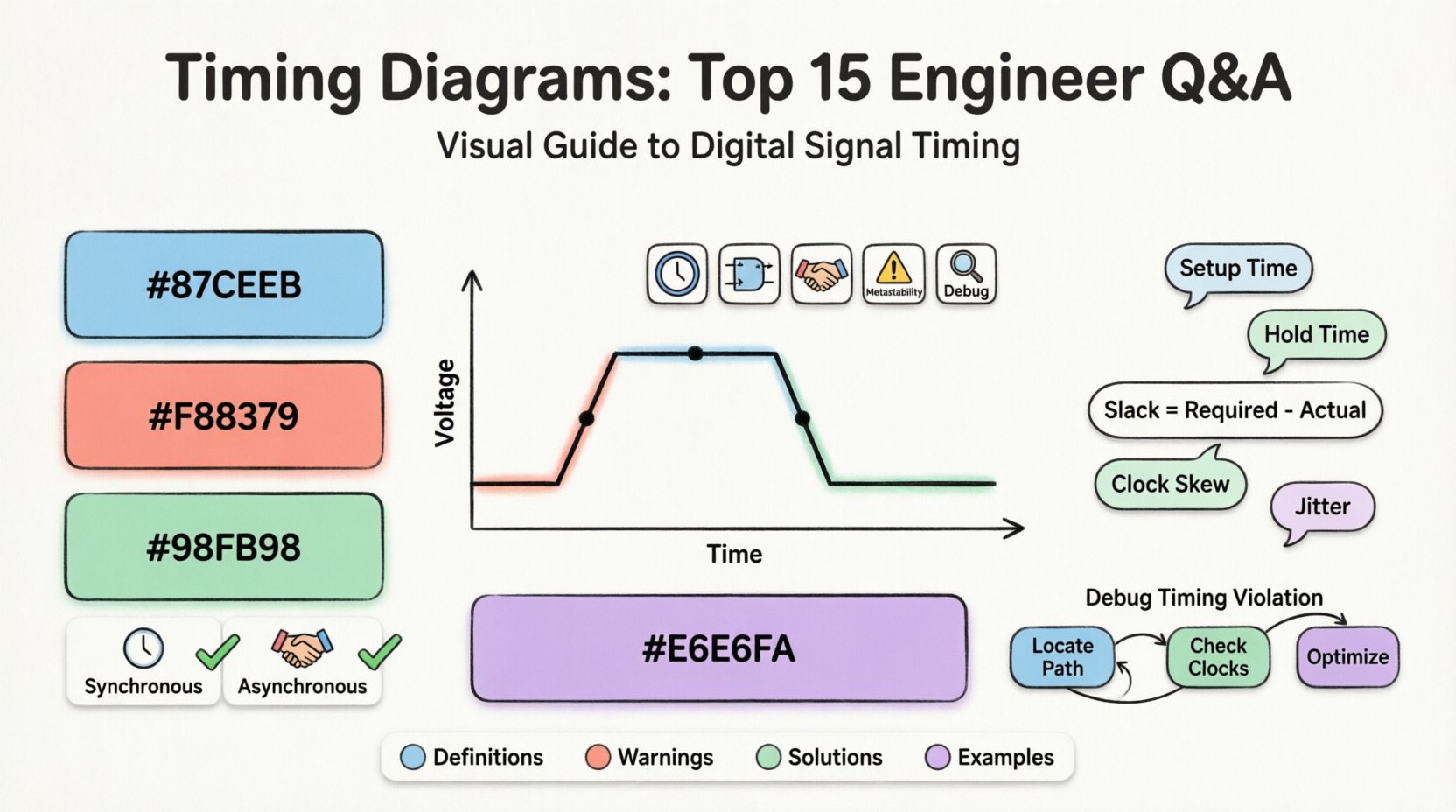 Timing Diagrams: Top 15 Engineer Q&A

Visual Guide to Digital Signal Timing

#87CEEB

#F88379

#98FB98

Synchronous

Asynchronous

Metastability

Debug

Voltage

Time

#E6E6FA

Setup Time

Hold Time

Slack = Required - Actual

Clock Skew

Jitter

Debug Timing Violation

Locate Path

Check Clocks

Optimize

Definitions

Warnings

Solutions

Examples